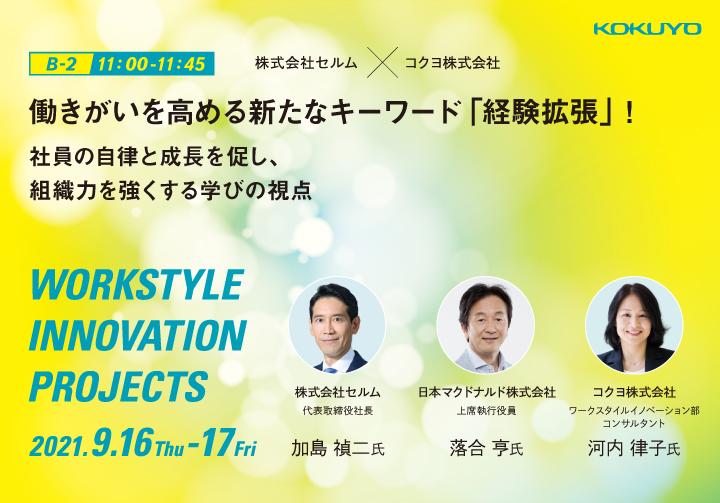 KOKUYO

B-2 11:00-11:45

株式会社セルム × コクヨ株式会社

働きがいを高める新たなキーワード「経験拡張」！

社員の自律と成長を促し、
組織力を強くする学びの視点

WORKSTYLE
INNOVATION
PROJECTS

2021.9.16 Thu -17 Fri

株式会社セルム
代表取締役社長
加島 禎二氏

日本マクドナルド株式会社
上席執行役員
落合 亨氏

コクヨ株式会社
ワークスタイルイノベーション部
コンサルタント
河内 律子氏